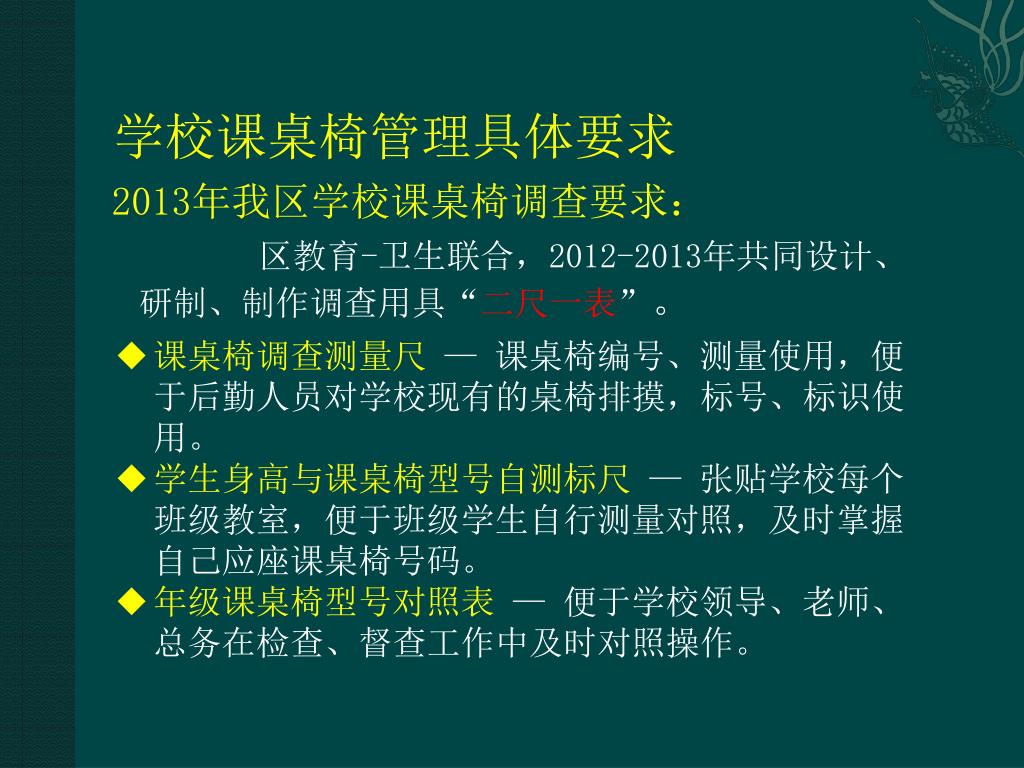 学校课桌椅管理具体要求

2013年我区学校课桌椅调查要求：

区教育-卫生联合，2012-2013年共同设计、研制、制作调查用具“二尺一表”。

◆课桌椅调查测量尺 — 课桌椅编号、测量使用，便于后勤人员对学校现有的桌椅排摸，标号、标识使用。

◆学生身高与课桌椅型号自测标尺 — 张贴学校每个班级教室，便于班级学生自行测量对照，及时掌握自己应座课桌椅号码。

◆年级课桌椅型号对照表 — 便于学校领导、老师、总务在检查、督查工作中及时对照操作。